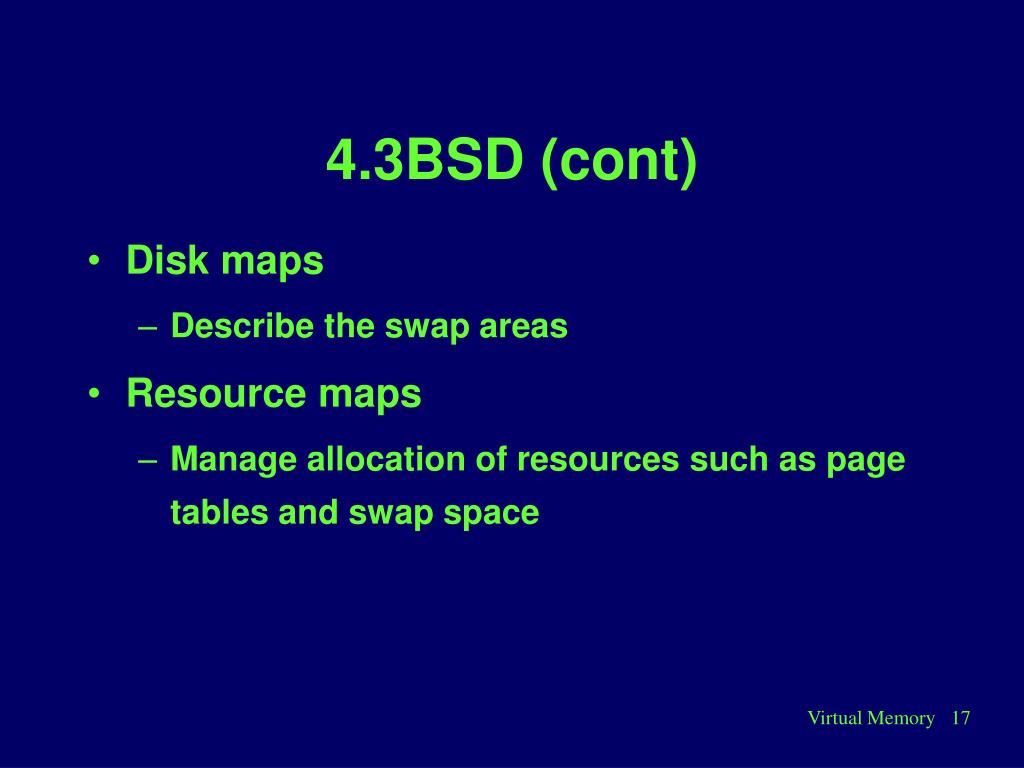 4.3BSD (cont)

• Disk maps
– Describe the swap areas
• Resource maps
– Manage allocation of resources such as page tables and swap space

Virtual Memory 17